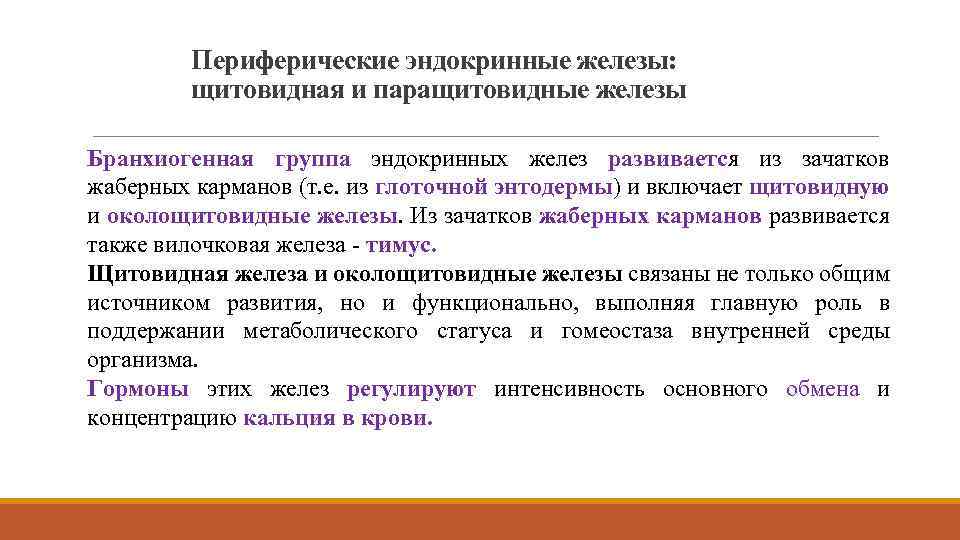 Периферические эндокринные железы: щитовидная и паращитовидные железы

Бранхиогенная группа эндокринных желез развивается из зачатков жаберных карманов (т.е. из глоточной энтодермы) и включает щитовидную и околощитовидные железы. Из зачатков жаберных карманов развивается также вилочковая железа - тимус.

Щитовидная железа и околощитовидные железы связаны не только общим источником развития, но и функционально, выполняя главную роль в поддержании метаболического статуса и гомеостаза внутренней среды организма.

Гормоны этих желез регулируют интенсивность основного обмена и концентрацию кальция в крови.